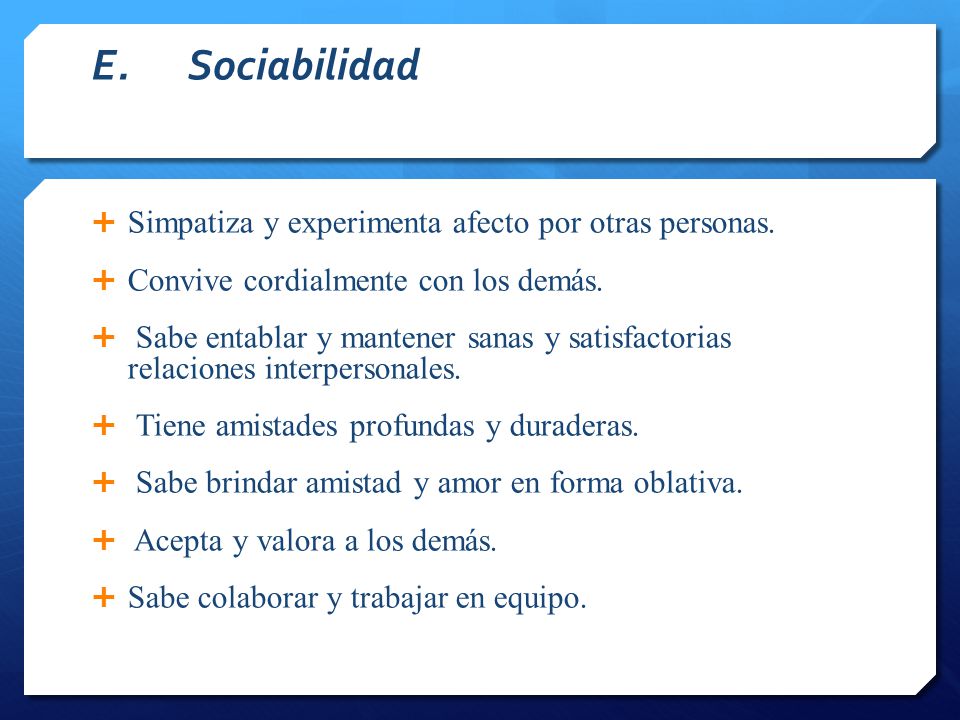 E. Sociabilidad

+ Simpatiza y experimenta afecto por otras personas.

+ Convive cordialmente con los demás.

+ Sabe entablar y mantener sanas y satisfactorias relaciones interpersonales.

+ Tiene amistades profundas y duraderas.

+ Sabe brindar amistad y amor en forma oblativa.

+ Acepta y valora a los demás.

+ Sabe colaborar y trabajar en equipo.